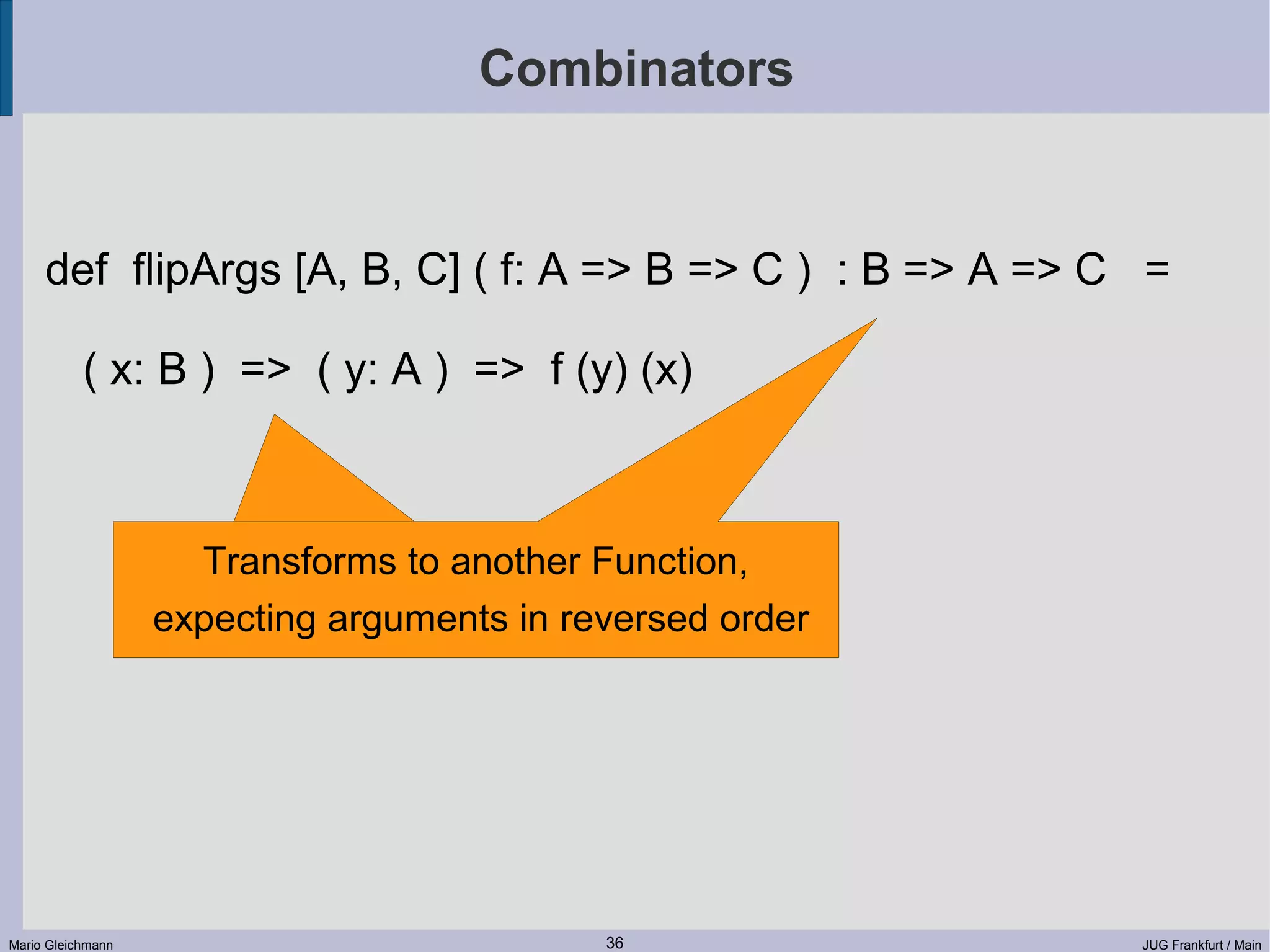 Combinators

def flipArgs [A, B, C] ( f: A => B => C ) : B => A => C =

( x: B ) => ( y: A ) => f (y) (x)

Transforms to another Function, expecting arguments in reversed order

Mario Gleichmann

36

JUG Frankfurt / Main